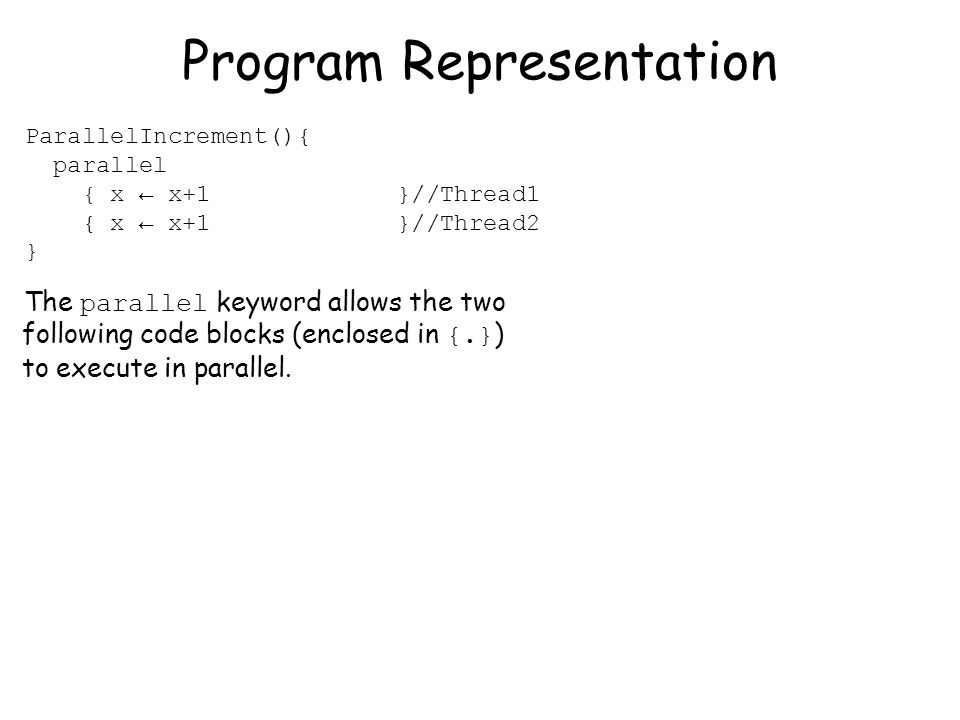 Program Representation

ParallelIncrement(){
  parallel
    { x ← x+1          }//Thread1
    { x ← x+1          }//Thread2
}

The parallel keyword allows the two following code blocks (enclosed in {.}) to execute in parallel.